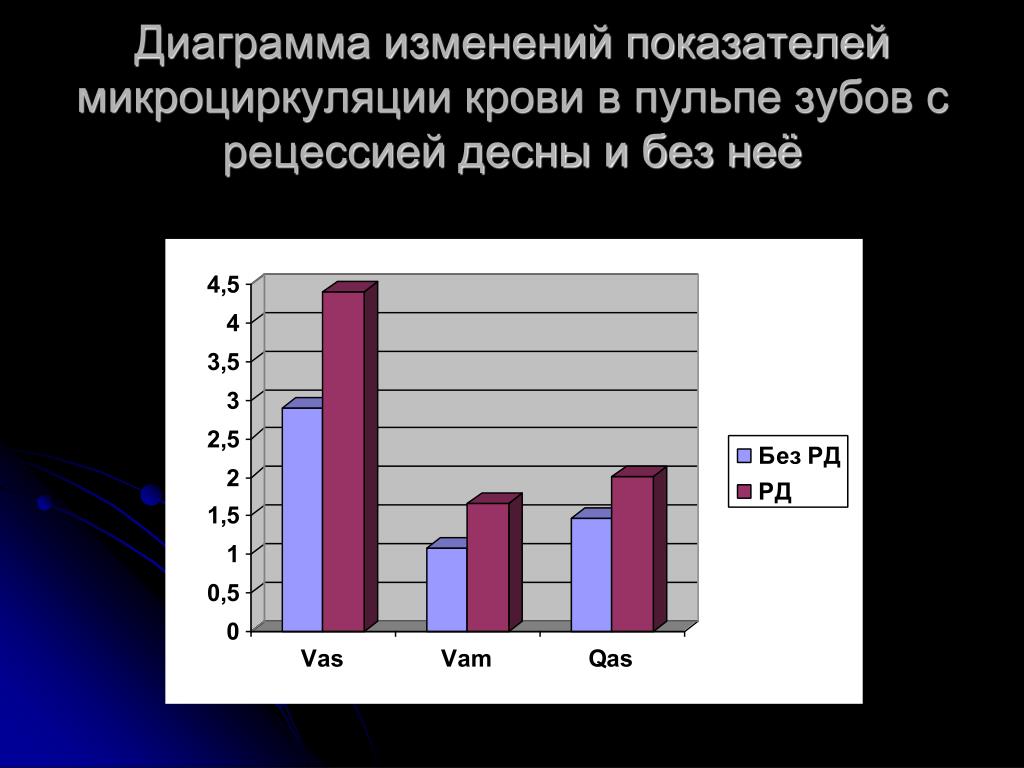 Диаграмма изменений показателей микроциркуляции крови в пульпе зубов с рецессией десны и без неё

4,5
4
3,5
3
2,5
2
1,5
1
0,5
0

Vas
Vam
Qas

Без РД
РД